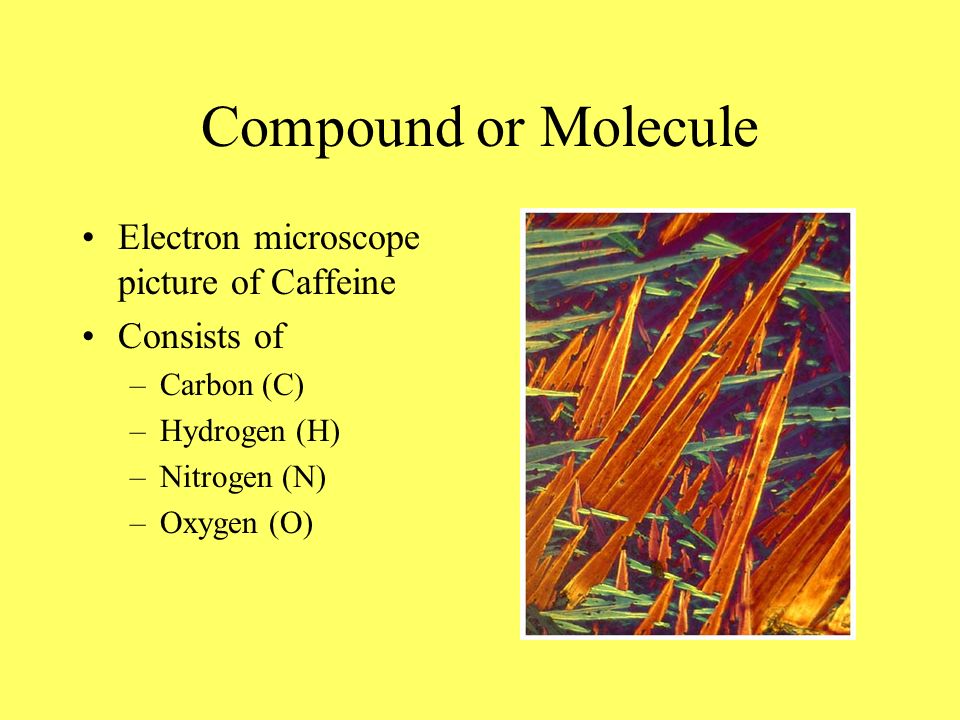 Compound or Molecule

• Electron microscope picture of Caffeine
• Consists of
– Carbon (C)
– Hydrogen (H)
– Nitrogen (N)
– Oxygen (O)